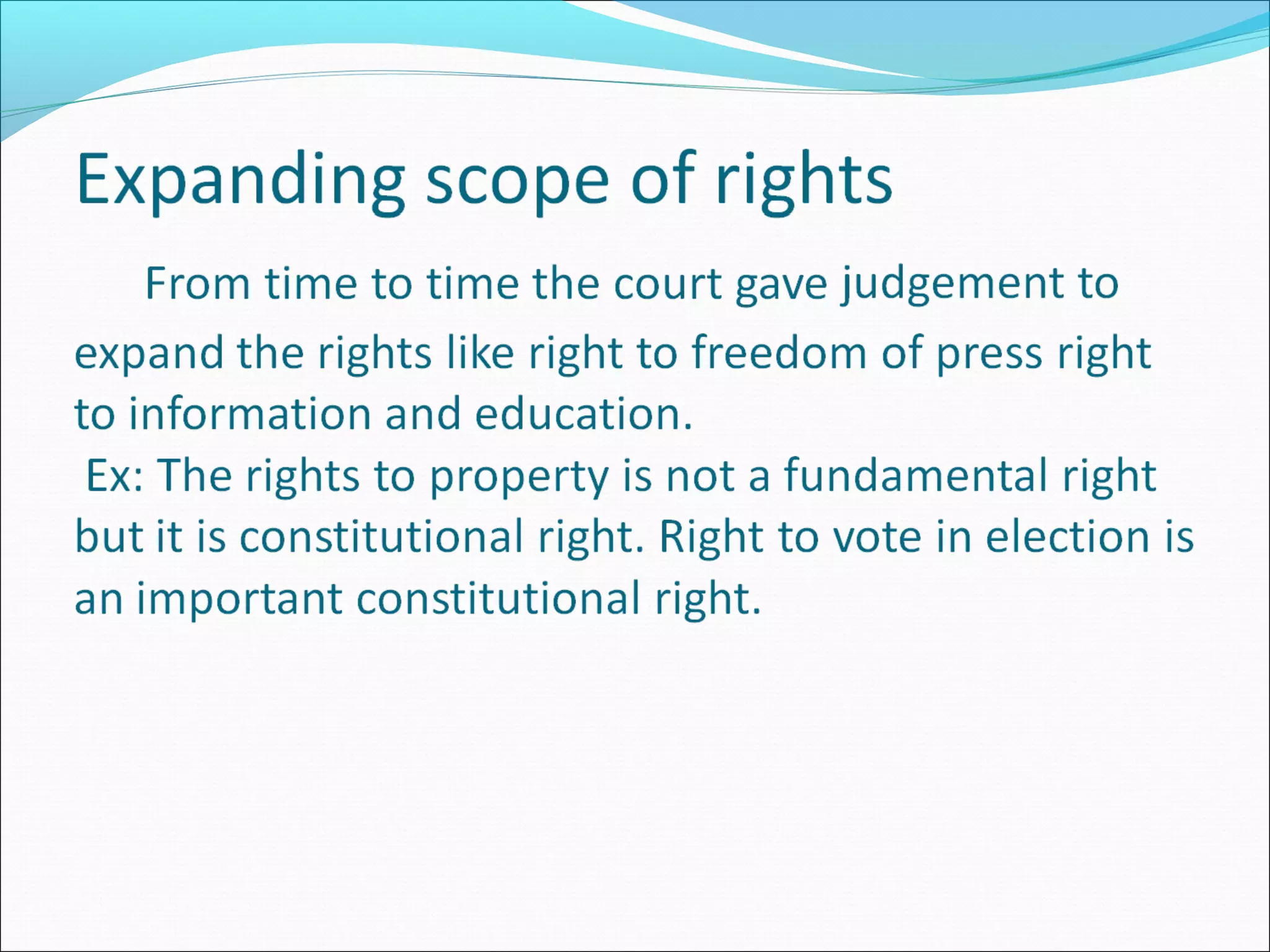 Expanding scope of rights

From time to time the court gave judgement to expand the rights like right to freedom of press right to information and education.

Ex: The rights to property is not a fundamental right but it is constitutional right. Right to vote in election is an important constitutional right.